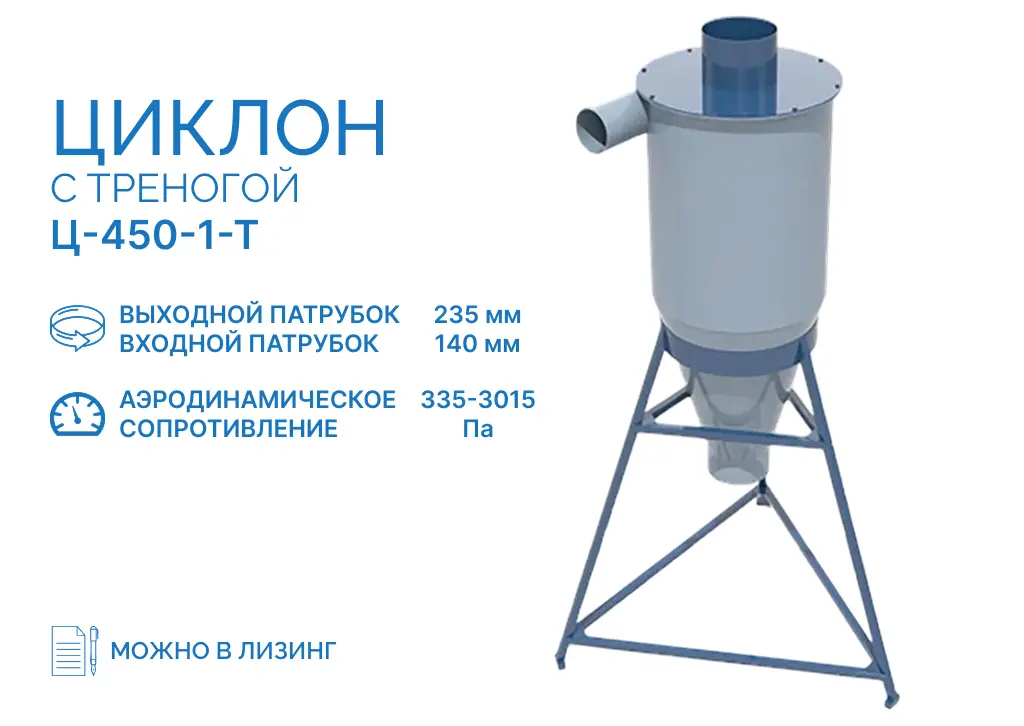 ЦИКЛОН
С ТРЕНОГОЙ
Ц-450-1-Т

ВЫХОДНОЙ ПАТРУБОК 235 мм
ВХОДНОЙ ПАТРУБОК 140 мм

АЭРОДИНАМИЧЕСКОЕ СОПРОТИВЛЕНИЕ 335-3015 Па

МОЖНО В ЛИЗИНГ